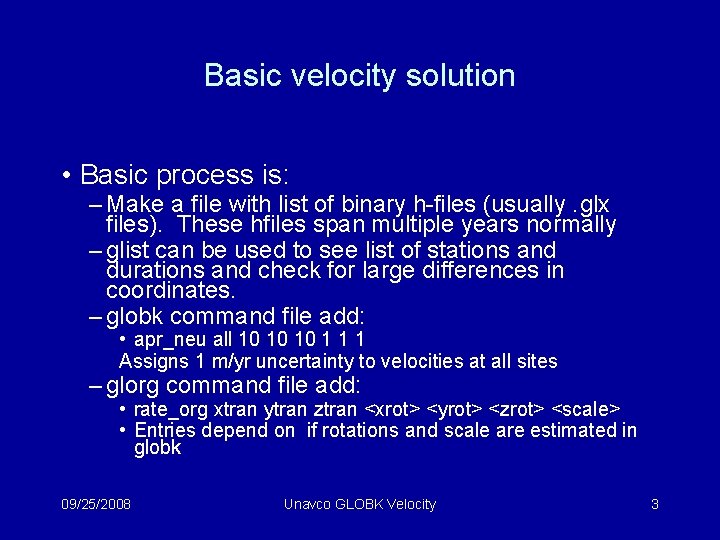 Basic velocity solution

• Basic process is:

– Make a file with list of binary h-files (usually .glx files). These hfiles span multiple years normally

– glist can be used to see list of stations and durations and check for large differences in coordinates.

– globk command file add:

• apr_neu all 10 10 10 1 1 1

Assigns 1 m/yr uncertainty to velocities at all sites

– glorg command file add:

• rate_org xtran ytran ztran <xrot> <yrot> <zrot> <scale>

• Entries depend on if rotations and scale are estimated in globk

09/25/2008 Unavco GLOBK Velocity 3